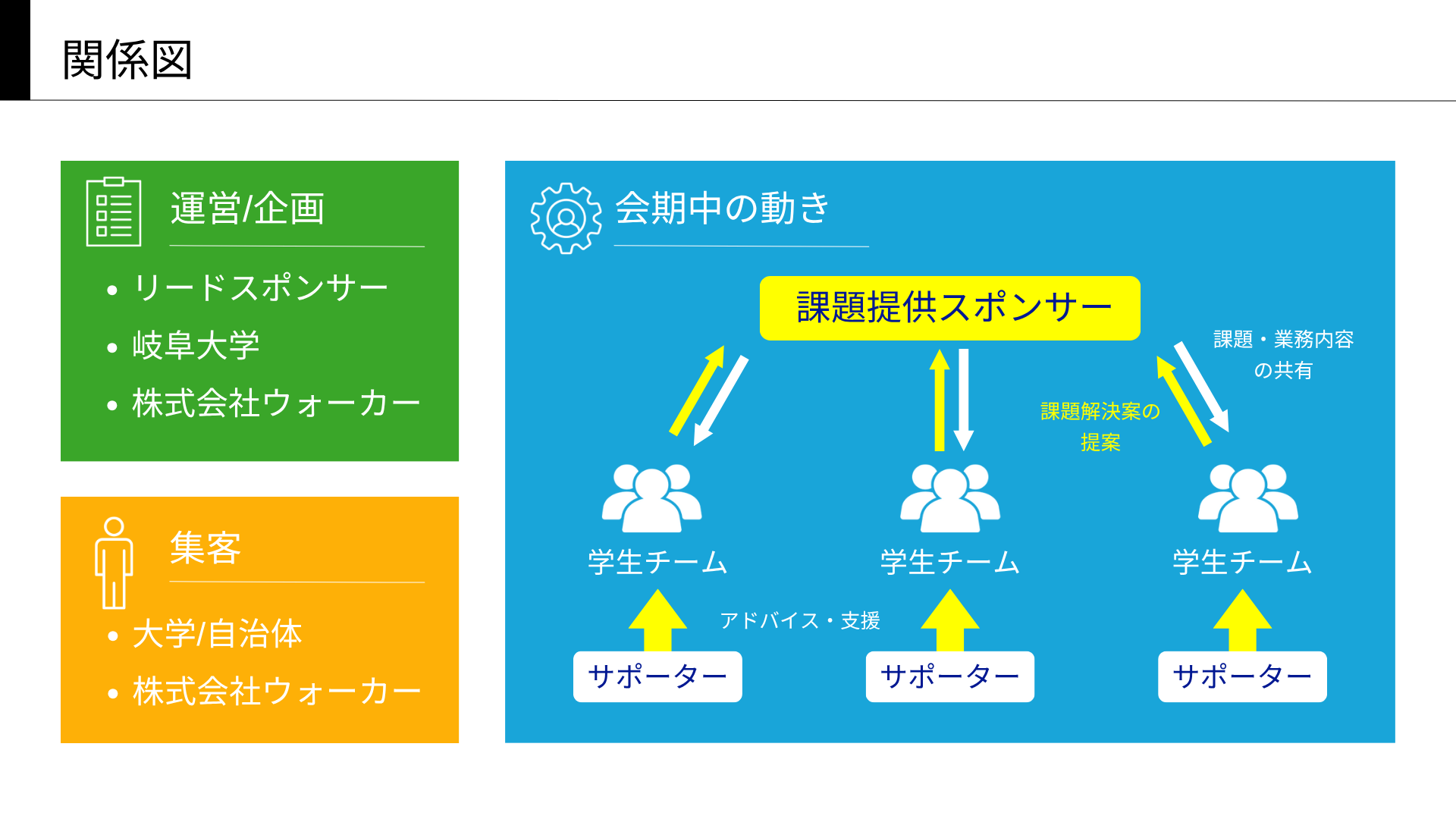 関係図

運営/企画

• リードスポンサー
• 岐阜大学
• 株式会社ウォーカー

集客

• 大学/自治体
• 株式会社ウォーカー

会期中の動き

課題提供スポンサー

課題・業務内容の共有

課題解決案の提案

学生チーム

学生チーム

学生チーム

アドバイス・支援

サポーター

サポーター

サポーター